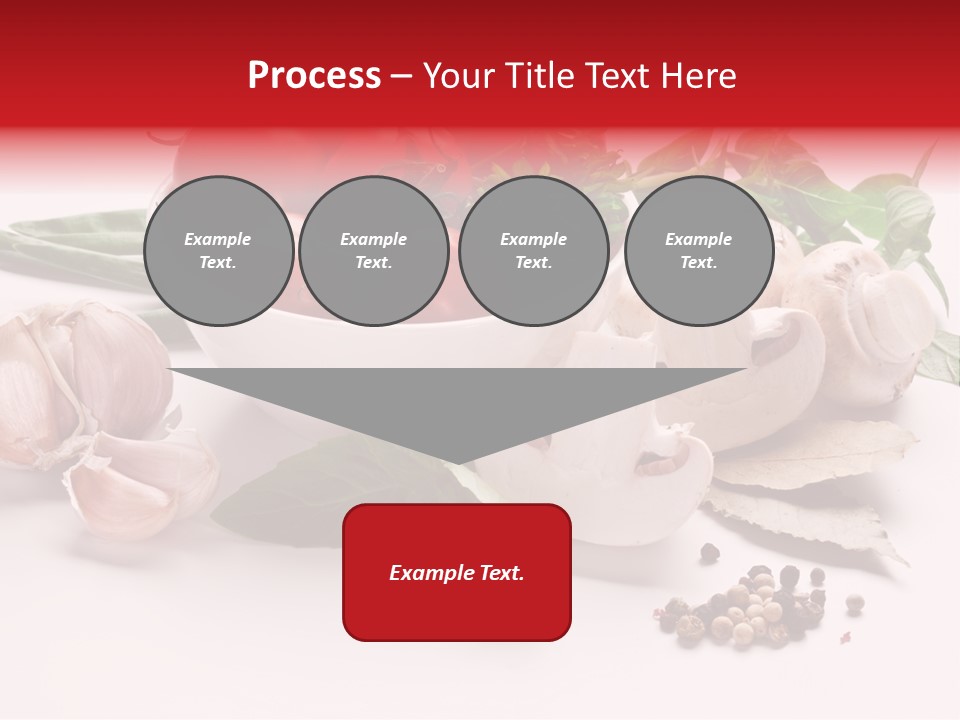 Process – Your Title Text Here

Example Text.

Example Text.

Example Text.

Example Text.

Example Text.